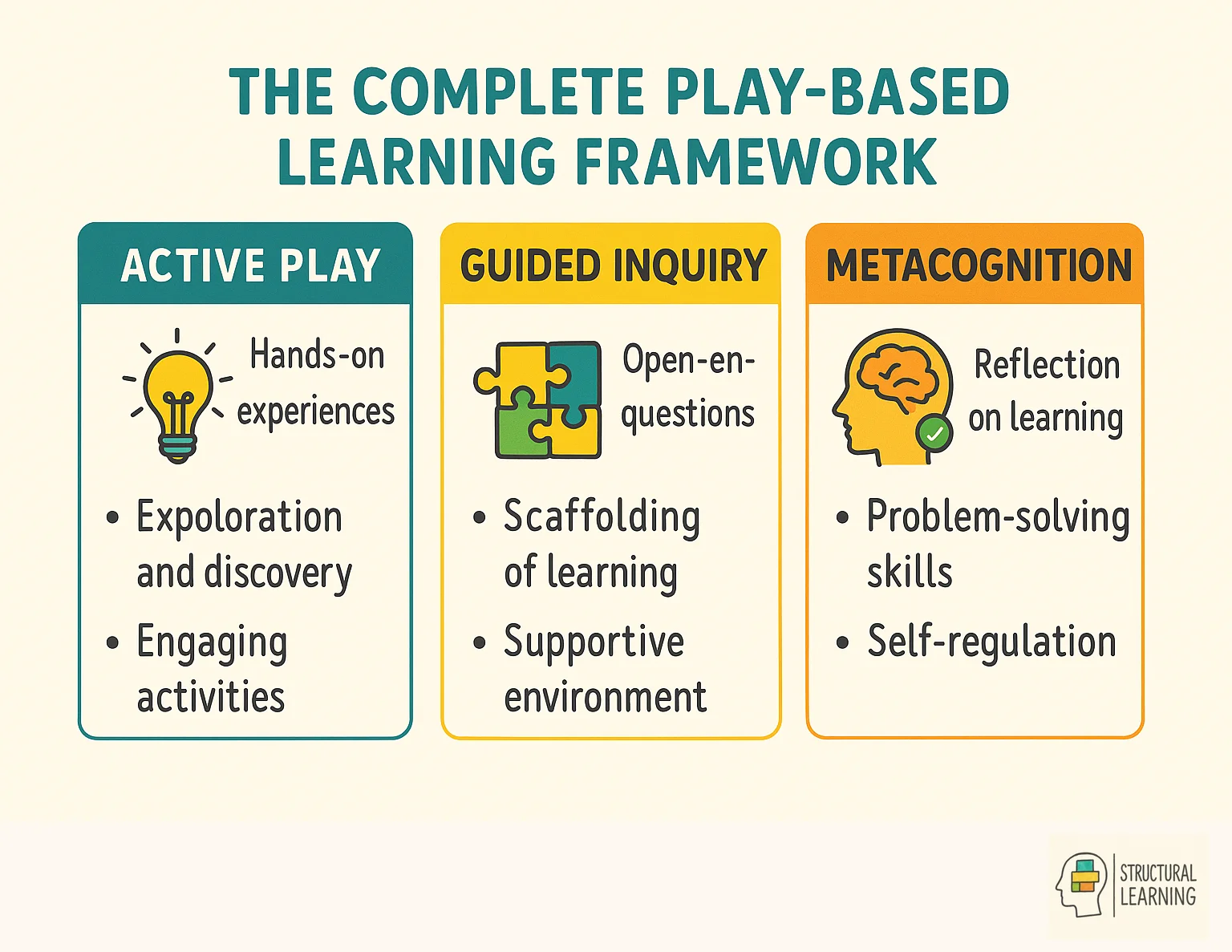 THE COMPLETE PLAY-BASED LEARNING FRAMEWORK

ACTIVE PLAY

Hands-on experiences

• Expoloration and discovery
• Engaging activities

GUIDED INQUIRY

Open-en-questions

• Scaffolding of learning
• Supportive environment

METACOGNITION

Reflection on learning

• Problem-solving skills
• Self-regulation

STRUCTURAL LEARNING